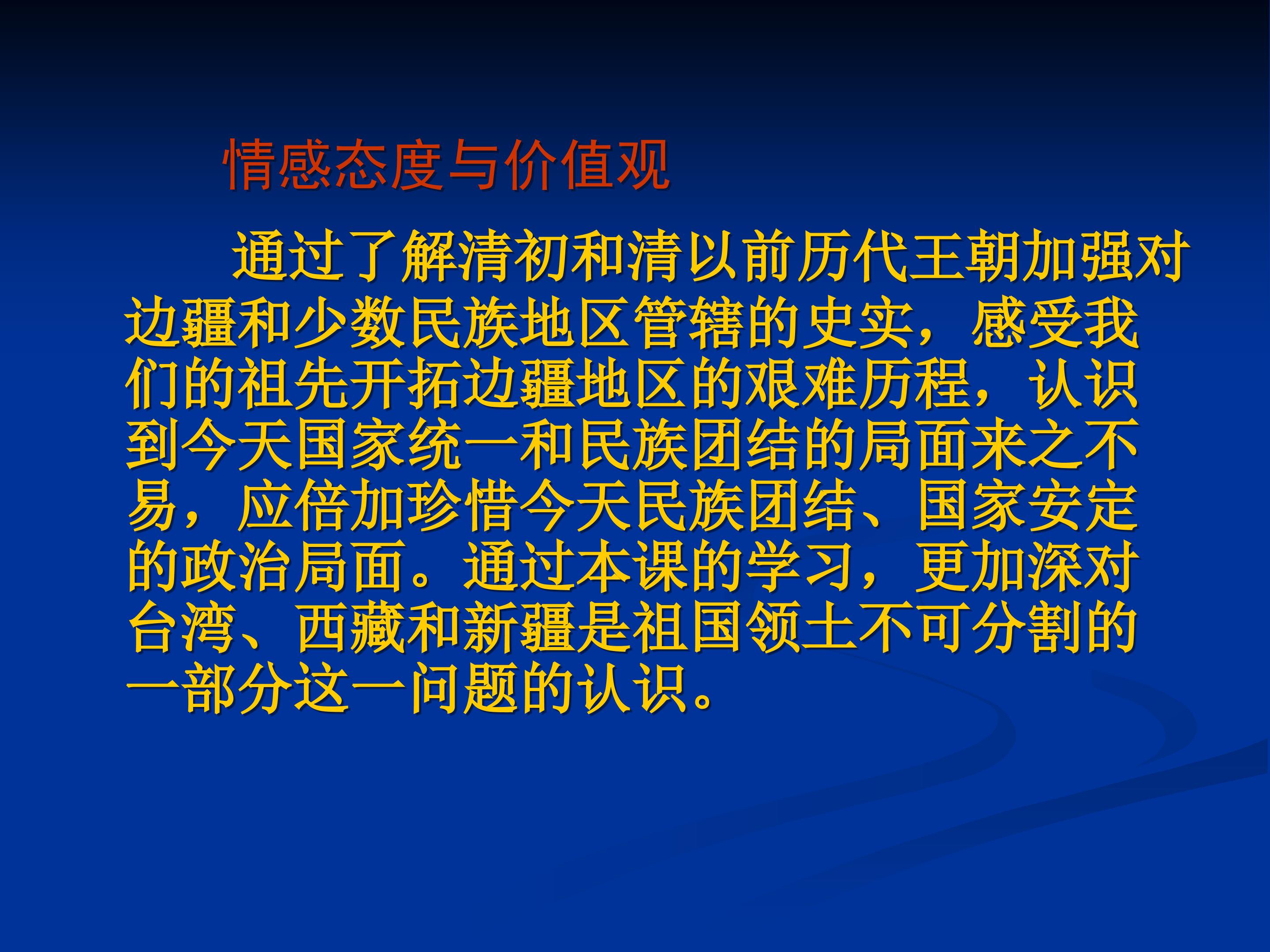 情感态度与价值观

通过了解清初和清以前历代王朝加强对边疆和少数民族地区管辖的史实，感受我们的祖先开拓边疆地区的艰难历程，认识到今天国家统一和民族团结的局面来之不易，应倍加珍惜今天民族团结、国家安定的政治局面。通过本课的学习，更加深对台湾、西藏和新疆是祖国领土不可分割的一部分这一问题的认识。